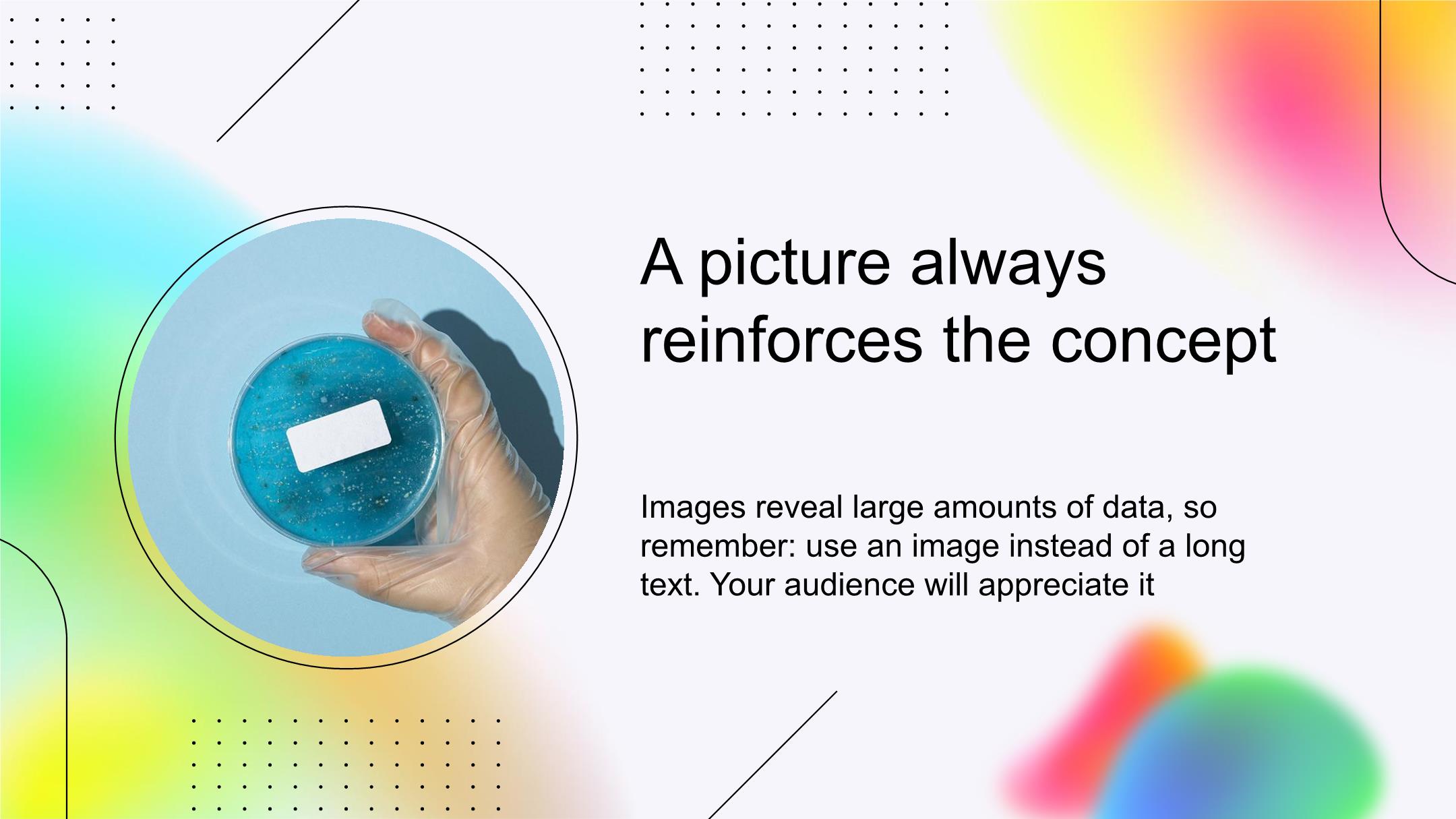 A picture always reinforces the concept

Images reveal large amounts of data, so remember: use an image instead of a long text. Your audience will appreciate it